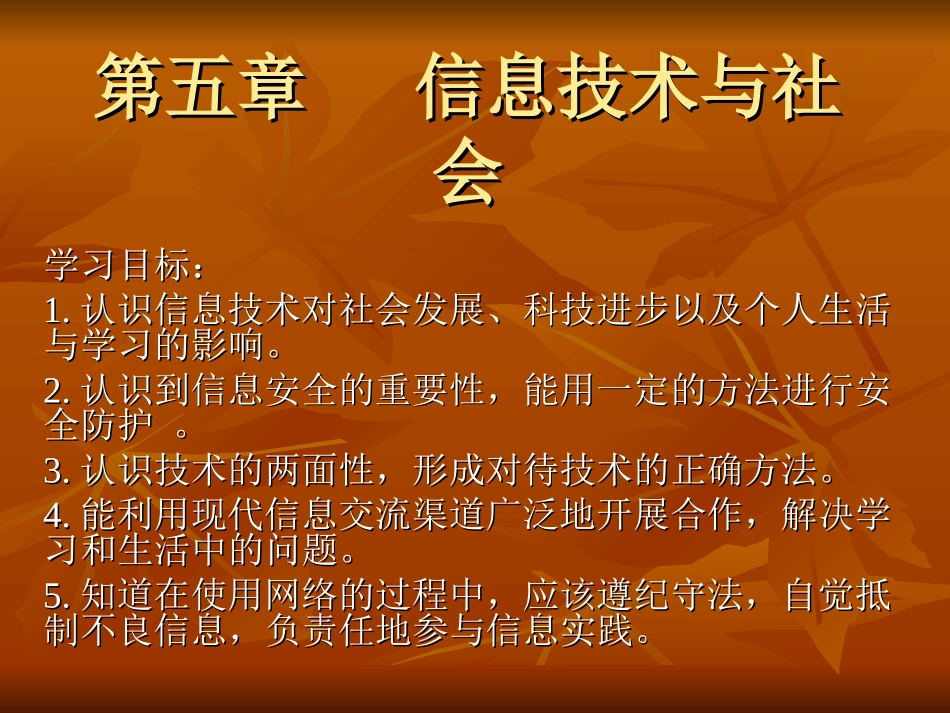 第五章　　信息技术与社会

学习目标：

1. 认识信息技术对社会发展、科技进步以及个人生活与学习的影响。

2. 认识到信息安全的重要性，能用一定的方法进行安全防护 。

3. 认识技术的两面性，形成对待技术的正确方法。

4. 能利用现代信息交流渠道广泛地开展合作，解决学习和生活中的问题。

5. 知道在使用网络的过程中，应该遵纪守法，自觉抵制不良信息，负责任地参与信息实践。